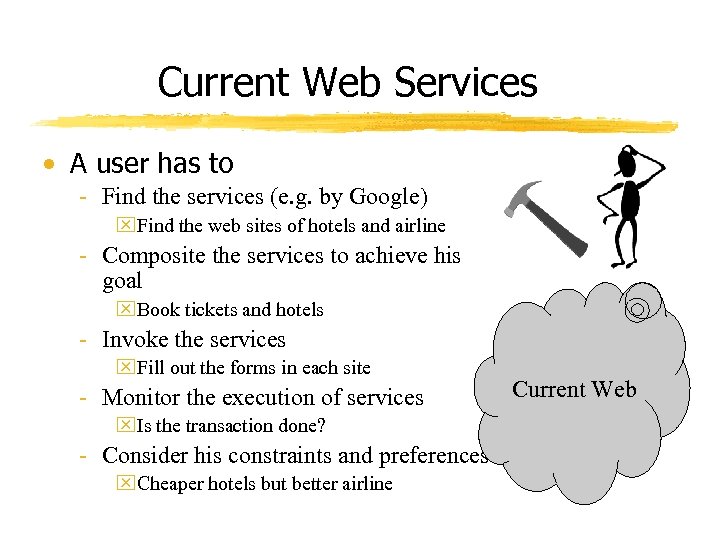 Current Web Services

• A user has to
 - Find the services (e.g. by Google)
  ☒Find the web sites of hotels and airline
 - Composite the services to achieve his goal
  ☒Book tickets and hotels
 - Invoke the services
  ☒Fill out the forms in each site
 - Monitor the execution of services
  ☒Is the transaction done?
 - Consider his constraints and preferences
  ☒Cheaper hotels but better airline

Current Web